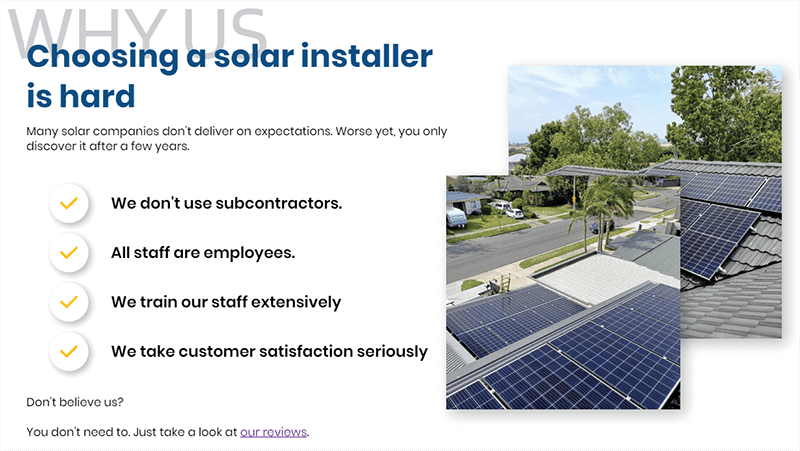 WHY US

Choosing a solar installer is hard

Many solar companies don't deliver on expectations. Worse yet, you only discover it after a few years.

We don't use subcontractors.

All staff are employees.

We train our staff extensively

We take customer satisfaction seriously

Don't believe us?

You don't need to. Just take a look at our reviews.